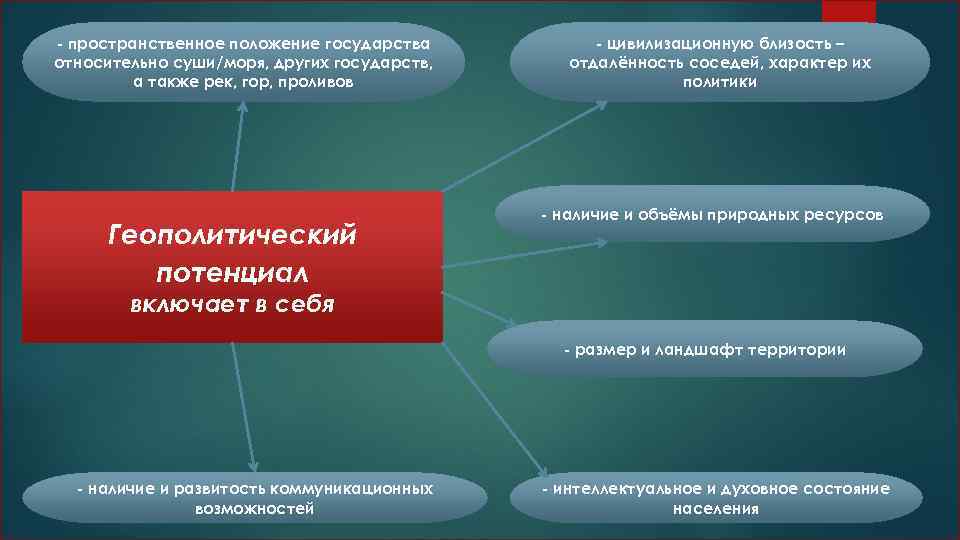 - пространственное положение государства относительно суши/моря, других государств, а также рек, гор, проливов

- цивилизационную близость – отдалённость соседей, характер их политики

Геополитический потенциал включает в себя

- наличие и объёмы природных ресурсов

- размер и ландшафт территории

- наличие и развитость коммуникационных возможностей

- интеллектуальное и духовное состояние населения